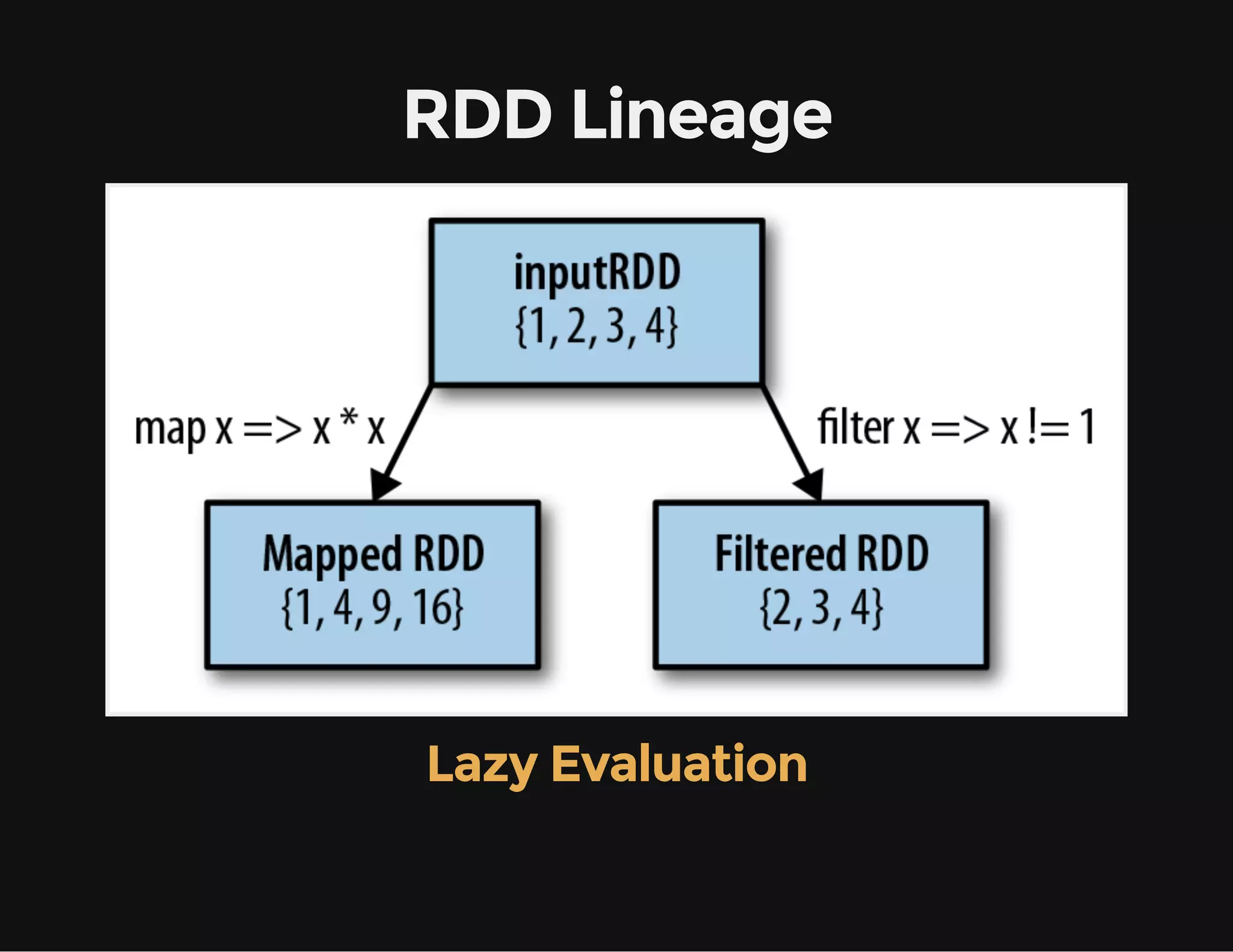 RDD Lineage

inputRDD
{1, 2, 3, 4}

map x => x * x

filter x => x != 1

Mapped RDD
{1, 4, 9, 16}

Filtered RDD
{2, 3, 4}

Lazy Evaluation